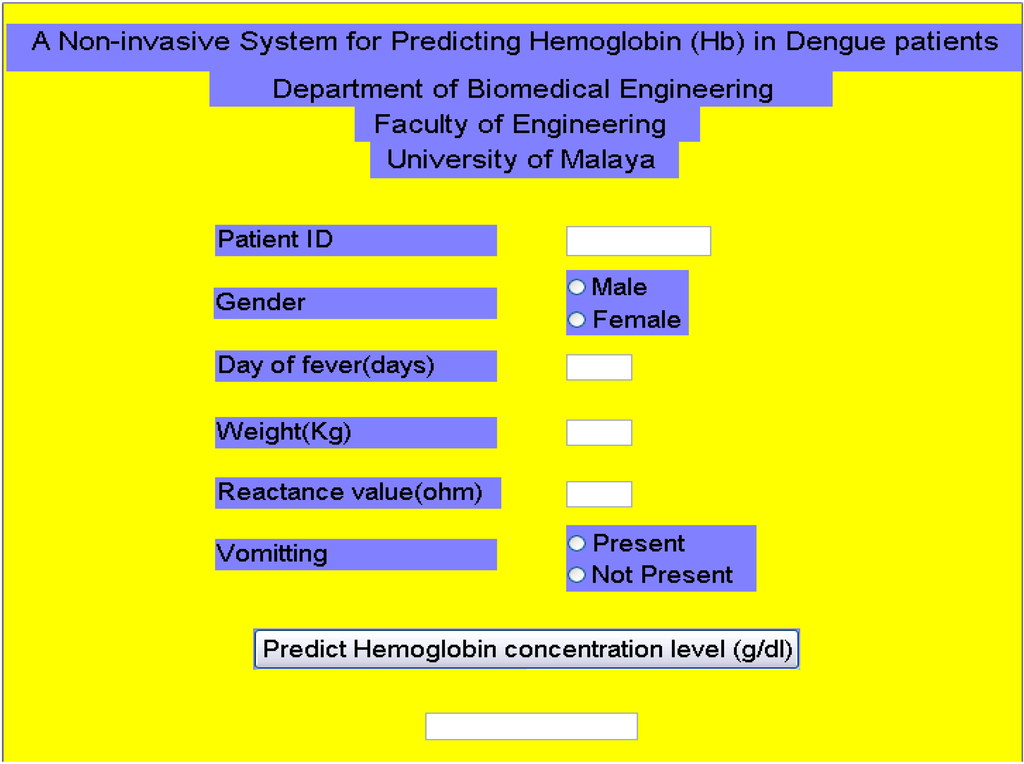 A Non-invasive System for Predicting Hemoglobin (Hb) in Dengue patients

Department of Biomedical Engineering
Faculty of Engineering
University of Malaya

Patient ID

Gender
Male
Female

Day of fever(days)

Weight(Kg)

Reactance value(ohm)

Vomitting
Present
Not Present

Predict Hemoglobin concentration level (g/dl)